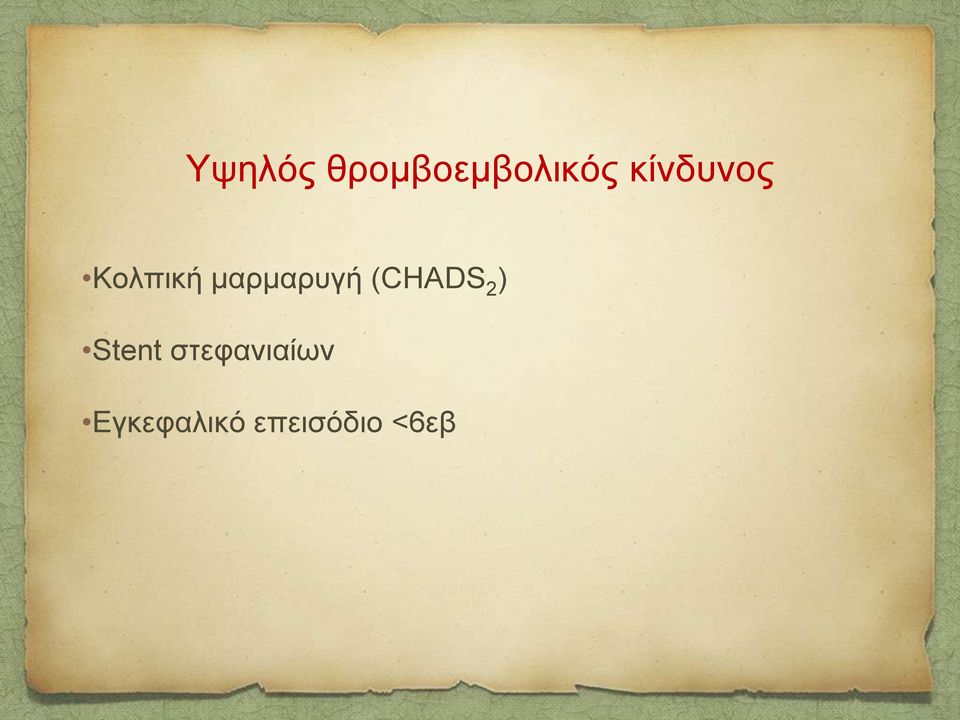 Υψηλός θρομβοεμβολικός κίνδυνος

•Κολπική μαρμαρυγή ($CHADS_2$)

•Stent στεφανιαίων

•Εγκεφαλικό επεισόδιο <6εβ